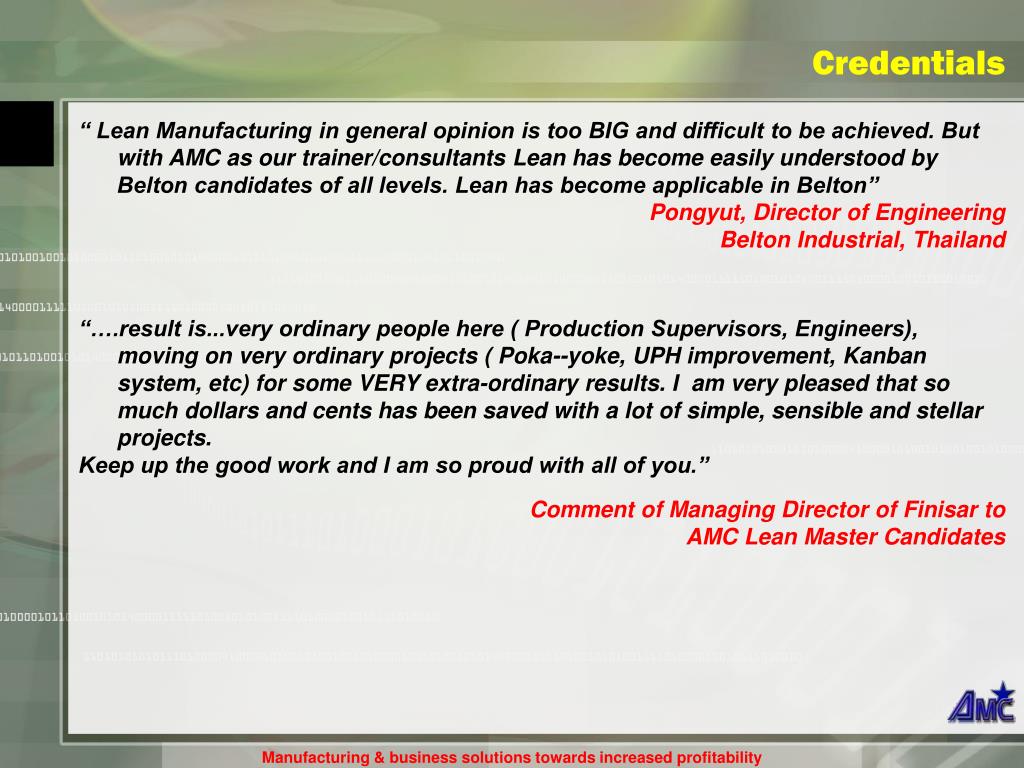 Credentials

“ Lean Manufacturing in general opinion is too BIG and difficult to be achieved. But with AMC as our trainer/consultants Lean has become easily understood by Belton candidates of all levels. Lean has become applicable in Belton”

Pongyut, Director of Engineering
Belton Industrial, Thailand

“….result is...very ordinary people here ( Production Supervisors, Engineers), moving on very ordinary projects ( Poka--yoke, UPH improvement, Kanban system, etc) for some VERY extra-ordinary results. I am very pleased that so much dollars and cents has been saved with a lot of simple, sensible and stellar projects.
Keep up the good work and I am so proud with all of you.”

Comment of Managing Director of Finisar to
AMC Lean Master Candidates

AMC

Manufacturing & business solutions towards increased profitability